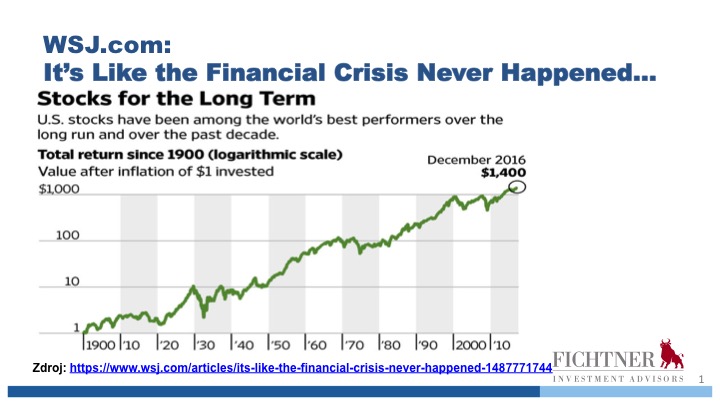 WSJ.com:
It's Like the Financial Crisis Never Happened…

Stocks for the Long Term

U.S. stocks have been among the world's best performers over the long run and over the past decade.

Total return since 1900 (logarithmic scale)
Value after inflation of $1 invested

December 2016
$1,400

$1,000
100
10
1

1900 '10 '20 '30 '40 '50 '60 '70 '80 '90 2000 '10

Zdroj: https://www.wsj.com/articles/its-like-the-financial-crisis-never-happened-1487771744

FICHTNER
INVESTMENT ADVISORS

1